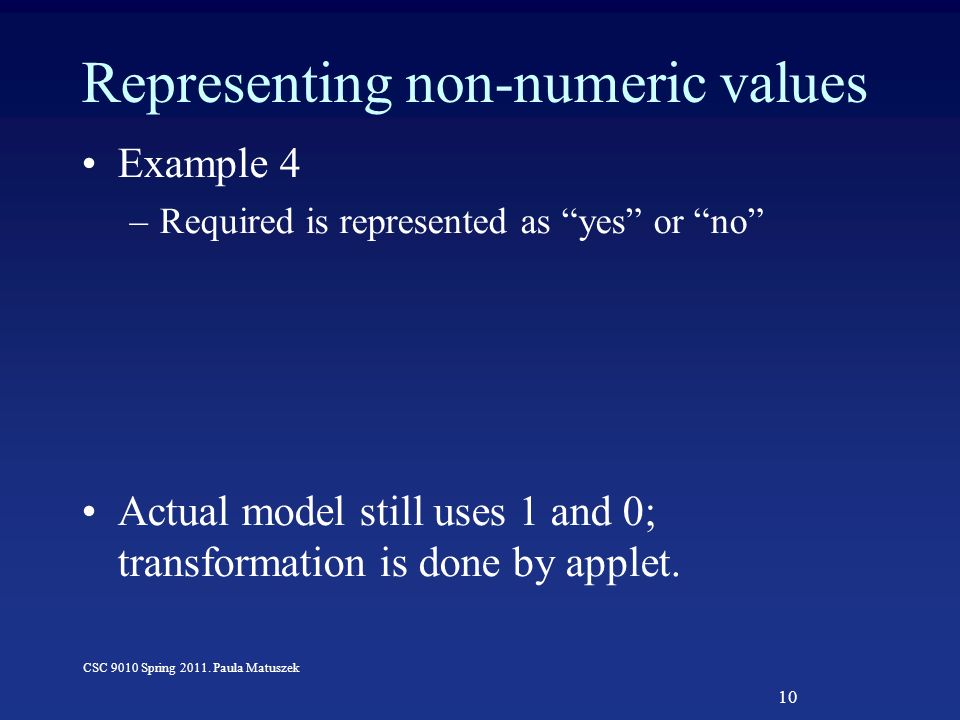 Representing non-numeric values

• Example 4
– Required is represented as “yes” or “no”

• Actual model still uses 1 and 0; transformation is done by applet.

CSC 9010 Spring 2011. Paula Matuszek

10